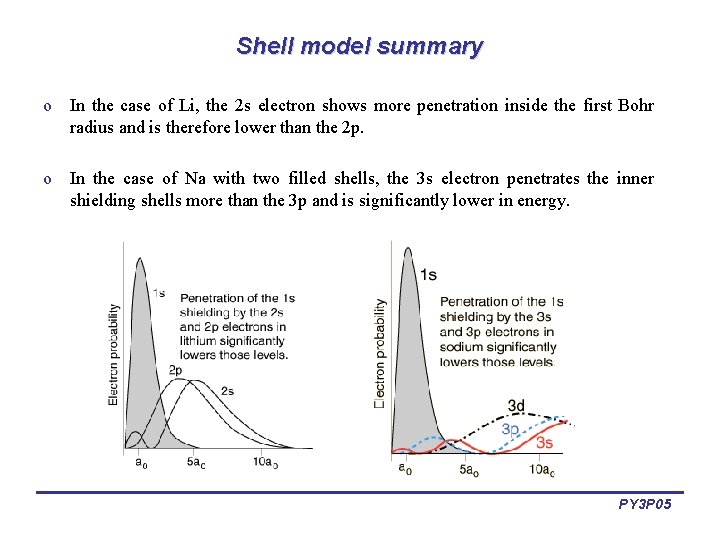 Shell model summary

o In the case of Li, the 2s electron shows more penetration inside the first Bohr radius and is therefore lower than the 2p.

o In the case of Na with two filled shells, the 3s electron penetrates the inner shielding shells more than the 3p and is significantly lower in energy.

Electron probability

1s

Penetration of the 1s shielding by the 2s and 2p electrons in lithium significantly lowers those levels.

2p

2s

$a_0$ $5a_0$ $10a_0$

Electron probability

1s

Penetration of the 1s shielding by the 3s and 3p electrons in sodium significantly lowers those levels.

3d

3p

3s

$a_0$ $5a_0$ $10a_0$

PY3P05